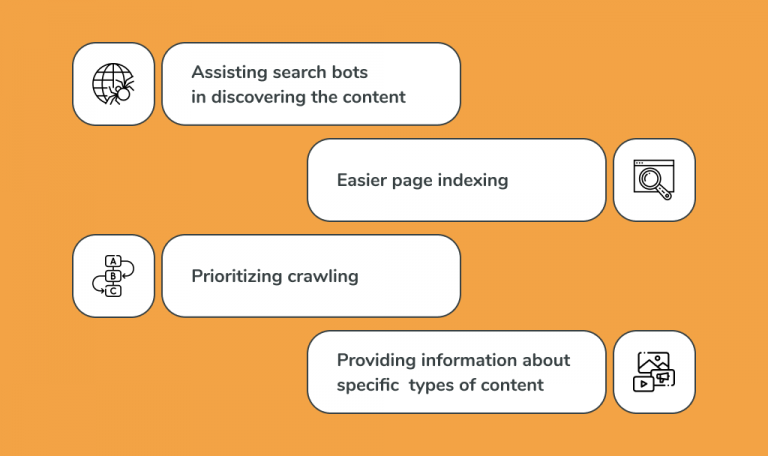 Assisting search bots in discovering the content

Easier page indexing

A
B
C

Prioritizing crawling

Providing information about specific types of content